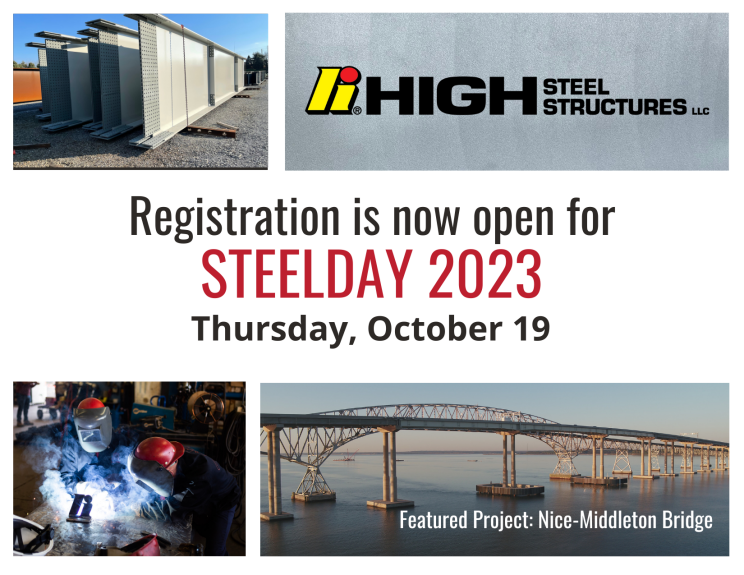 HIGH STEEL STRUCTURES LLC

Registration is now open for
STEELDAY 2023
Thursday, October 19

Featured Project: Nice-Middleton Bridge